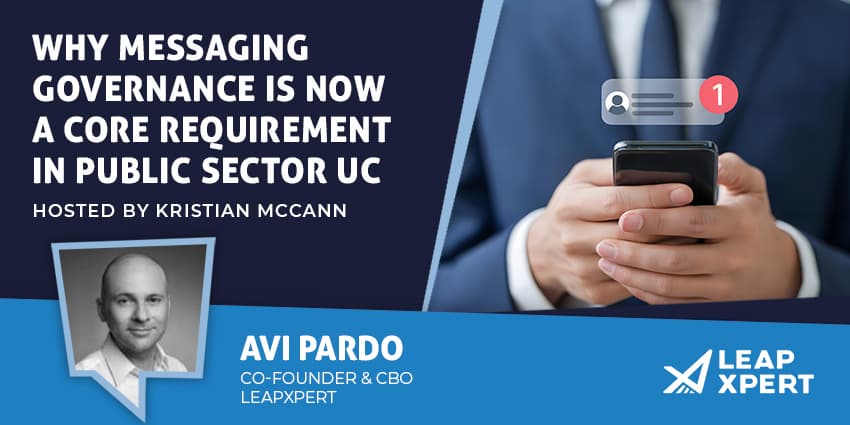 WHY MESSAGING GOVERNANCE IS NOW A CORE REQUIREMENT IN PUBLIC SECTOR UC

HOSTED BY KRISTIAN MCCANN

1

AVI PARDO
CO-FOUNDER & CBO
LEAPXPERT

LEAP XPERT